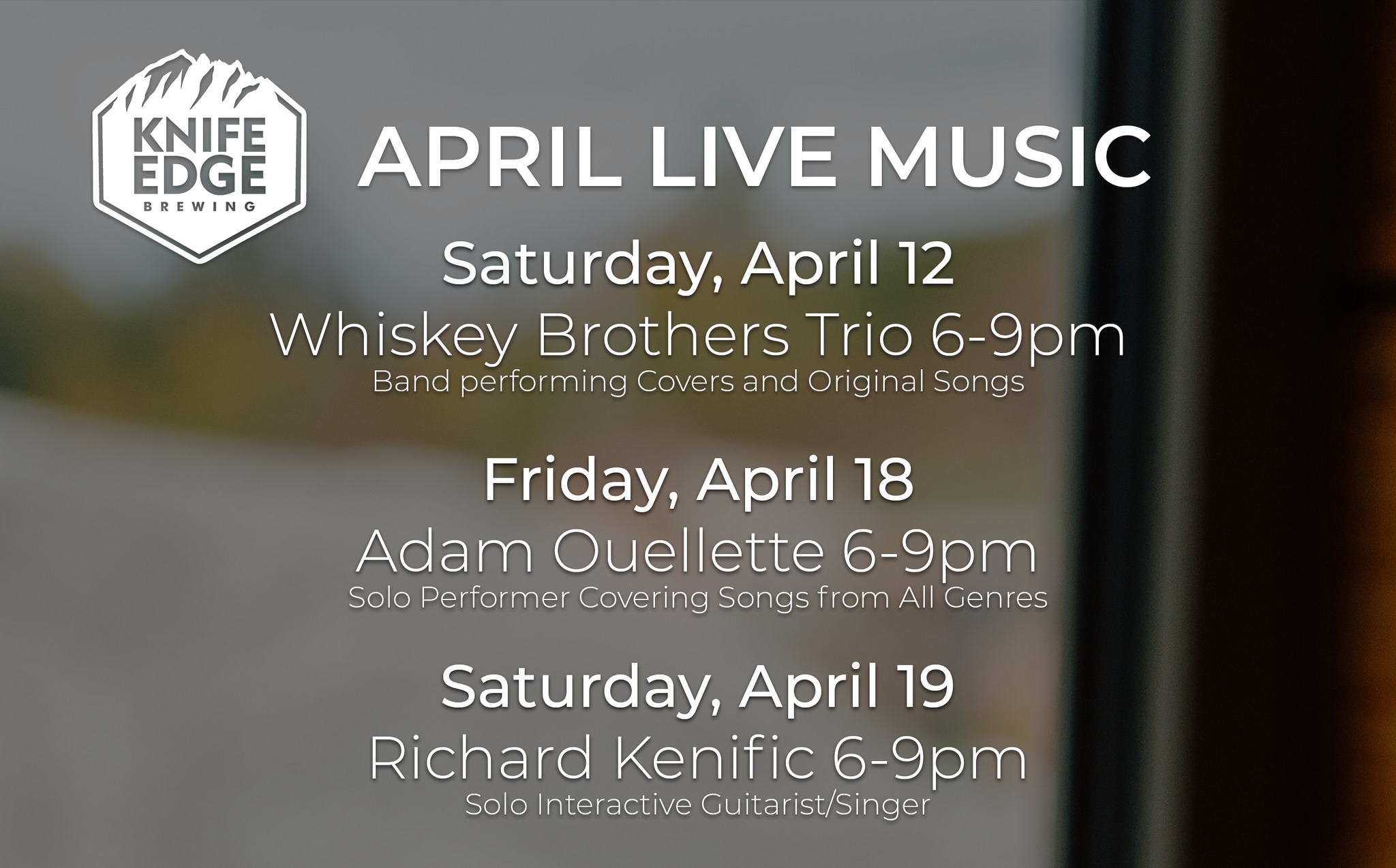 KNIFE EDGE BREWING

APRIL LIVE MUSIC

Saturday, April 12
Whiskey Brothers Trio 6-9pm
Band performing Covers and Original Songs

Friday, April 18
Adam Ouellette 6-9pm
Solo Performer Covering Songs from All Genres

Saturday, April 19
Richard Kenific 6-9pm
Solo Interactive Guitarist/Singer